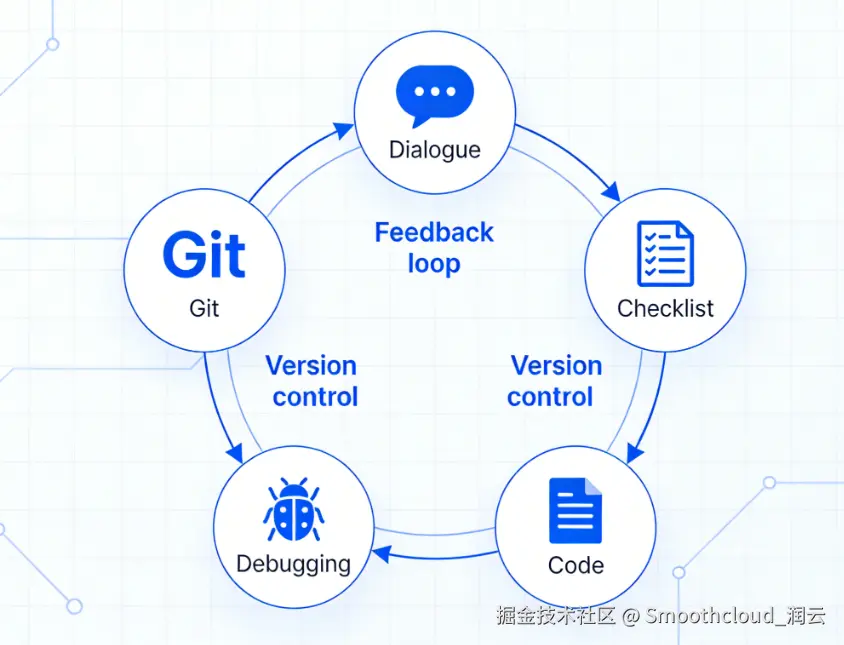 Dialogue

Git

Git

Feedback loop

Checklist

Version control

Version control

Debugging

Code

掘金技术社区 @ Smoothcloud_润云